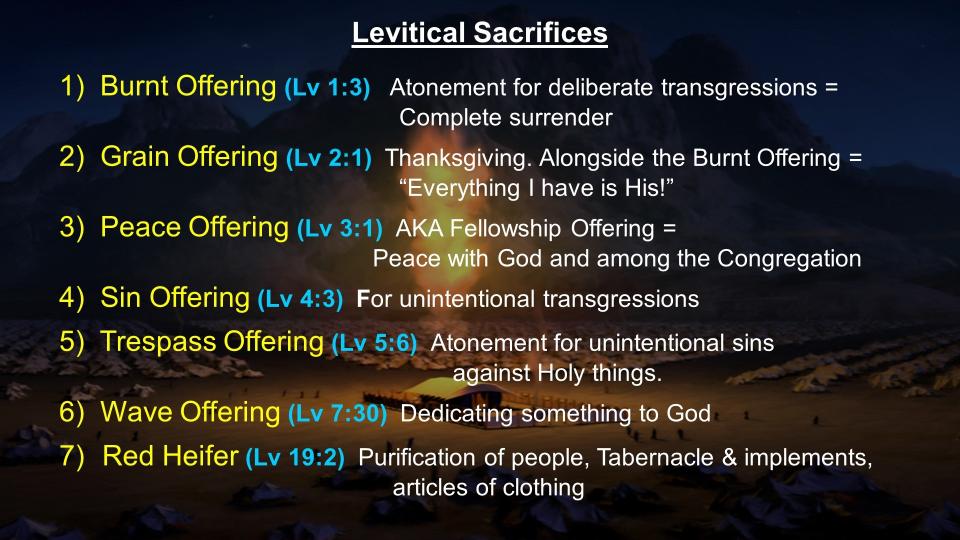 Levitical Sacrifices

1) Burnt Offering (Lv 1:3) Atonement for deliberate transgressions = Complete surrender

2) Grain Offering (Lv 2:1) Thanksgiving. Alongside the Burnt Offering = “Everything I have is His!”

3) Peace Offering (Lv 3:1) AKA Fellowship Offering = Peace with God and among the Congregation

4) Sin Offering (Lv 4:3) For unintentional transgressions

5) Trespass Offering (Lv 5:6) Atonement for unintentional sins against Holy things.

6) Wave Offering (Lv 7:30) Dedicating something to God

7) Red Heifer (Lv 19:2) Purification of people, Tabernacle & implements, articles of clothing